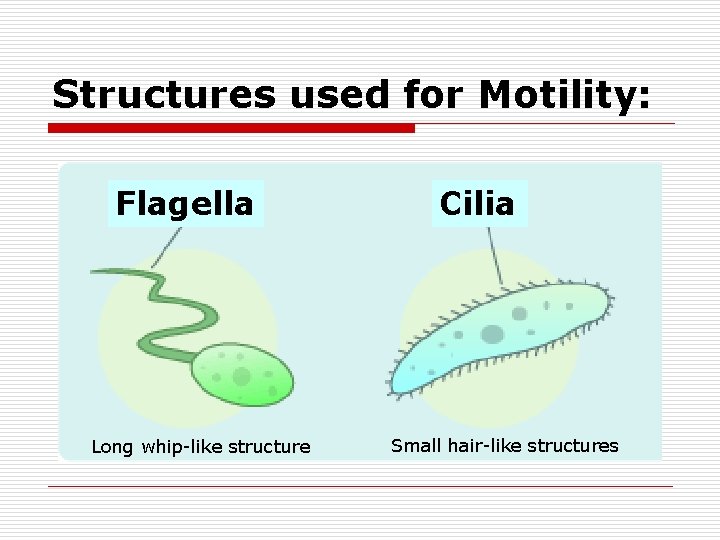 Structures used for Motility:

Flagella

Cilia

Long whip-like structure

Small hair-like structures